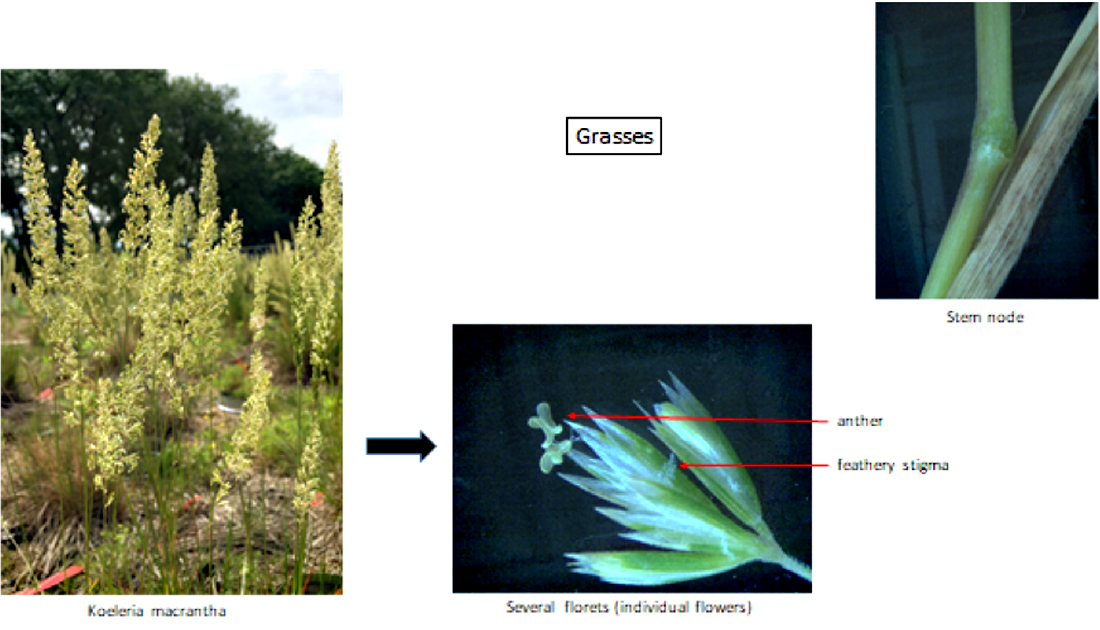 Grasses

Stem node

anther

feathery stigma

Koeleria macrantha

Several florets (individual flowers)